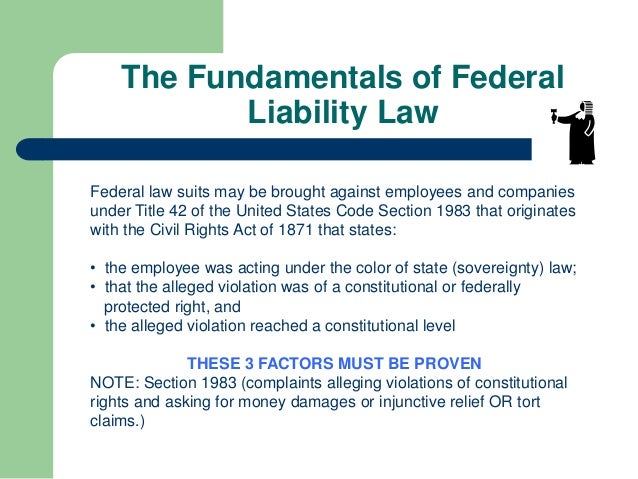 The Fundamentals of Federal Liability Law

Federal law suits may be brought against employees and companies under Title 42 of the United States Code Section 1983 that originates with the Civil Rights Act of 1871 that states:

• the employee was acting under the color of state (sovereignty) law;
• that the alleged violation was of a constitutional or federally protected right, and
• the alleged violation reached a constitutional level

THESE 3 FACTORS MUST BE PROVEN
NOTE: Section 1983 (complaints alleging violations of constitutional rights and asking for money damages or injunctive relief OR tort claims.)